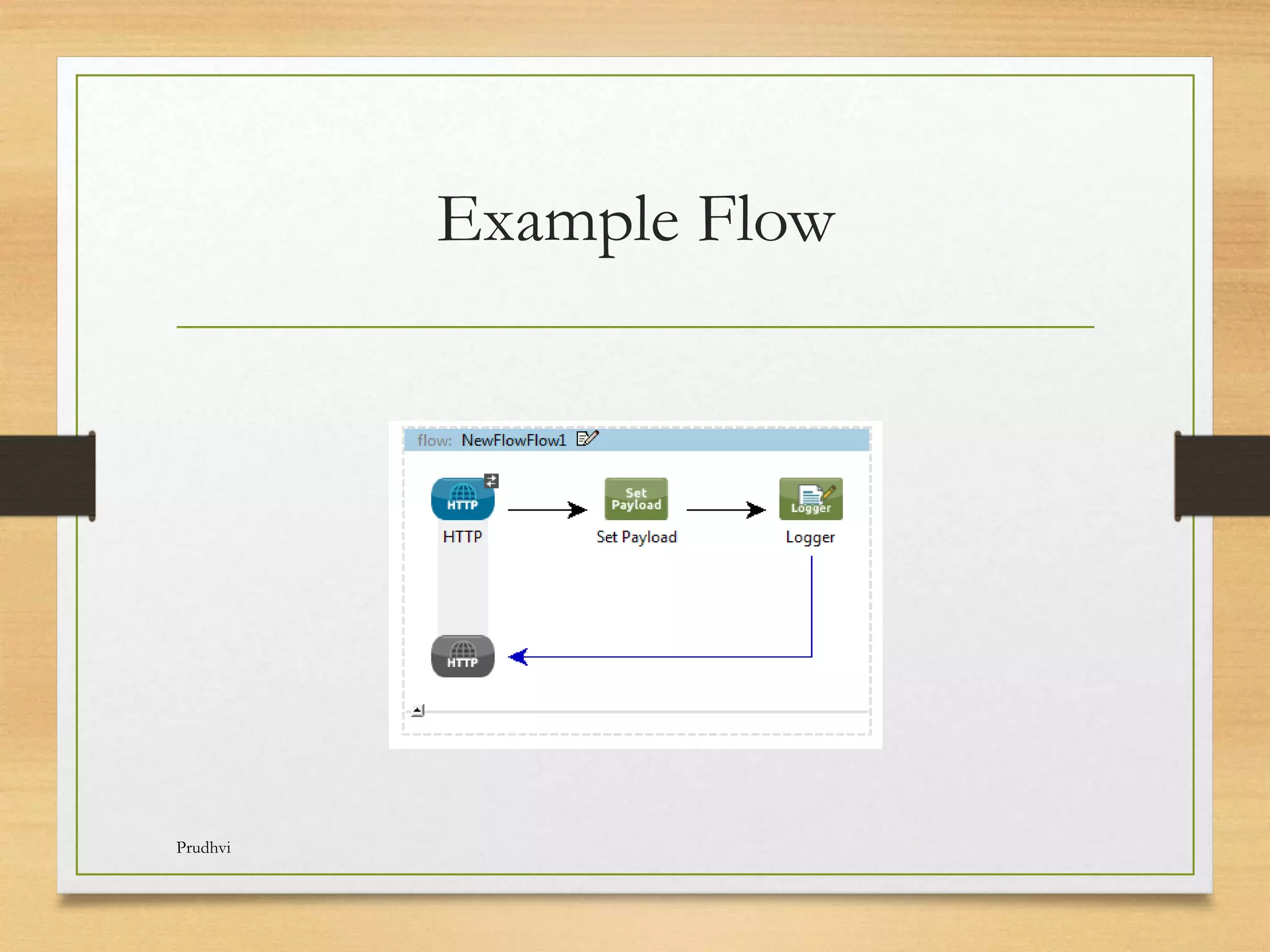 Example Flow

flow: NewFlowFlow1

HTTP

HTTP

Set Payload

Set Payload

Logger

Logger

HTTP

Prudhvi